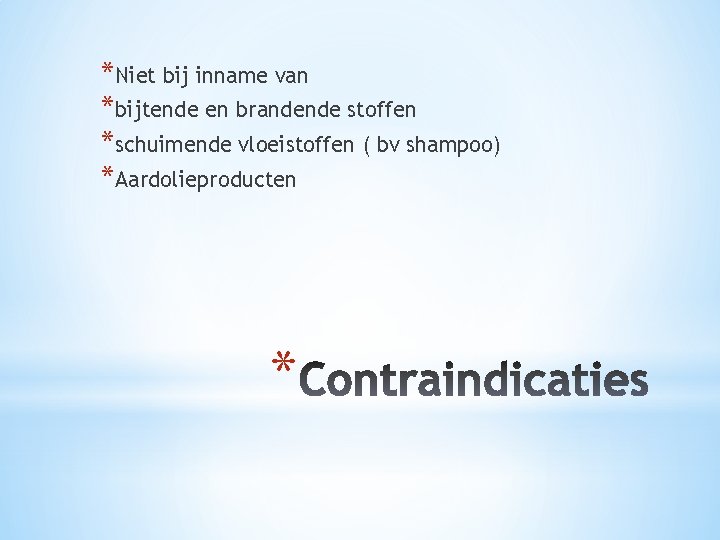 *Niet bij inname van
*bijtende en brandende stoffen
*schuimende vloeistoffen ( bv shampoo)
*Aardolieproducten

*Contraindicaties